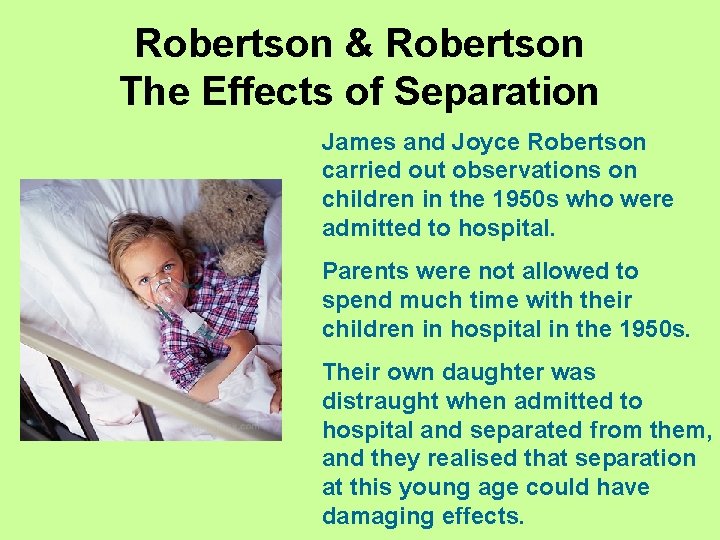 Robertson & Robertson
The Effects of Separation

James and Joyce Robertson carried out observations on children in the 1950s who were admitted to hospital.

Parents were not allowed to spend much time with their children in hospital in the 1950s.

Their own daughter was distraught when admitted to hospital and separated from them, and they realised that separation at this young age could have damaging effects.